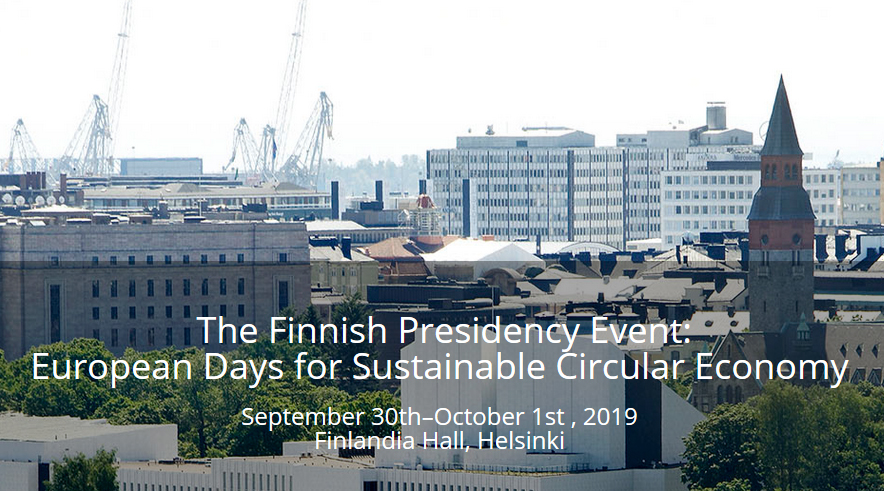 The Finnish Presidency Event:
European Days for Sustainable Circular Economy

September 30th–October 1st , 2019
Finlandia Hall, Helsinki